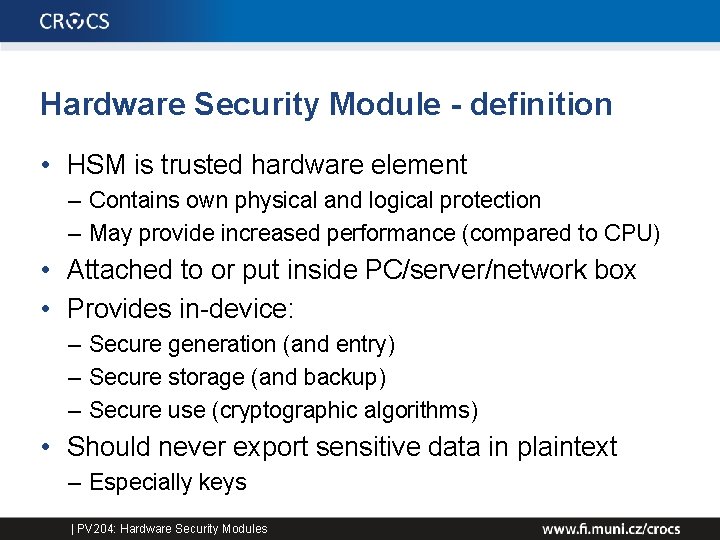 CROCS

Hardware Security Module - definition

• HSM is trusted hardware element
– Contains own physical and logical protection
– May provide increased performance (compared to CPU)
• Attached to or put inside PC/server/network box
• Provides in-device:
– Secure generation (and entry)
– Secure storage (and backup)
– Secure use (cryptographic algorithms)
• Should never export sensitive data in plaintext
– Especially keys

| PV204: Hardware Security Modules

www.fi.muni.cz/crocs